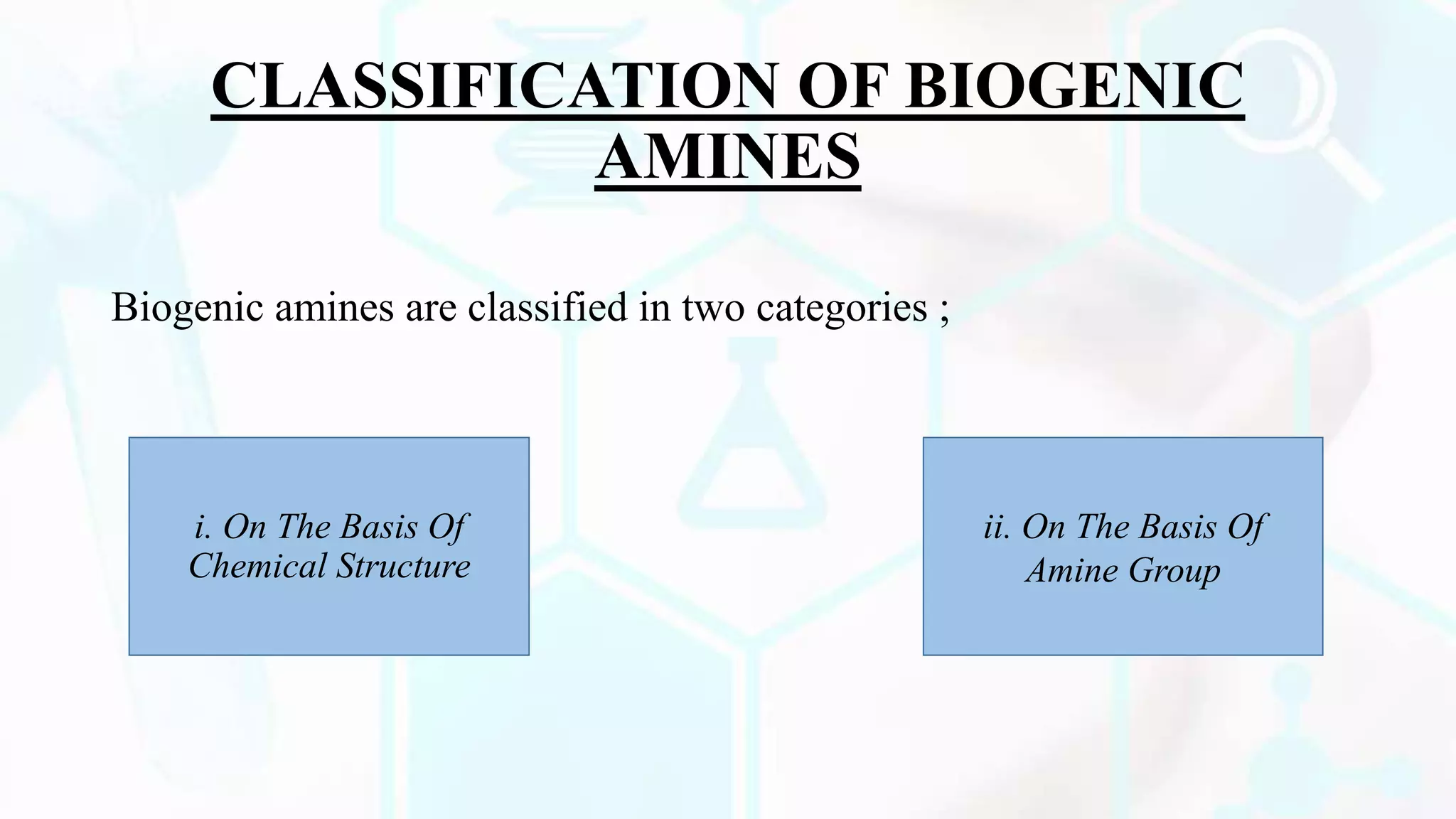 CLASSIFICATION OF BIOGENIC AMINES

Biogenic amines are classified in two categories ;

i. On The Basis Of Chemical Structure

ii. On The Basis Of Amine Group